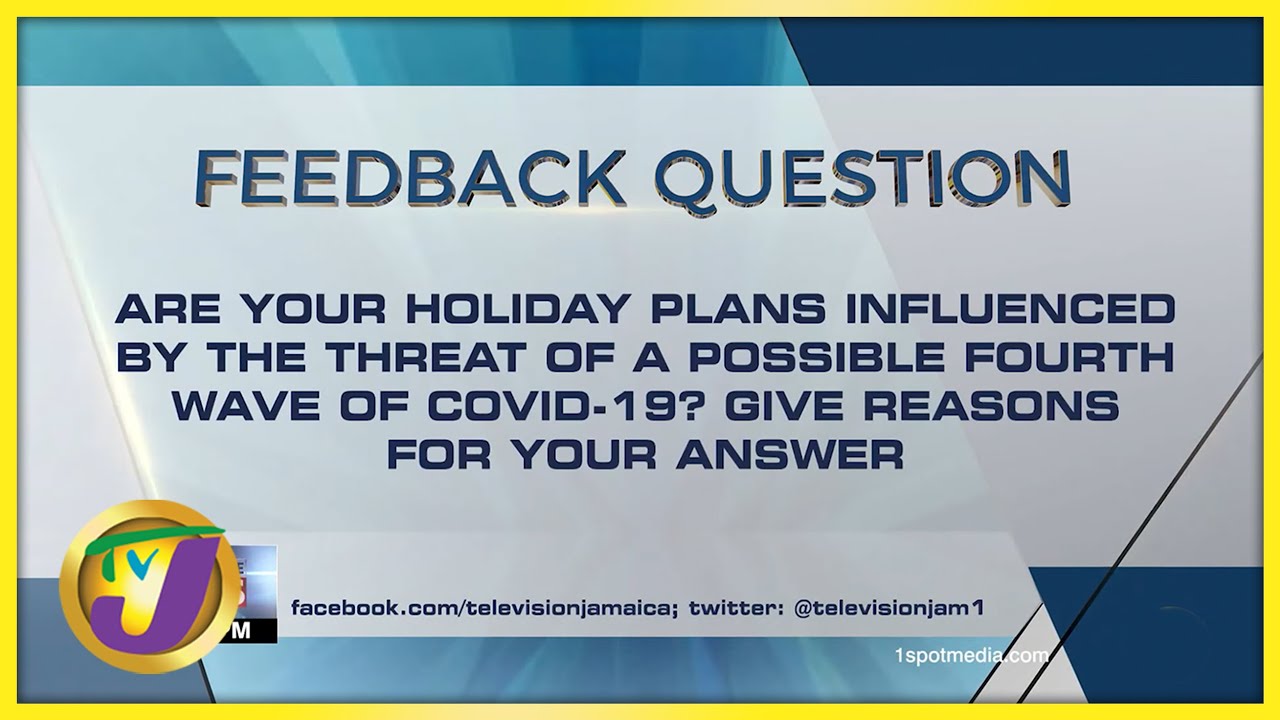 FEEDBACK QUESTION

ARE YOUR HOLIDAY PLANS INFLUENCED BY THE THREAT OF A POSSIBLE FOURTH WAVE OF COVID-19? GIVE REASONS FOR YOUR ANSWER

TVJ

M

facebook.com/televisionjamaica; twitter: @televisionjam1

1spotmedia.com